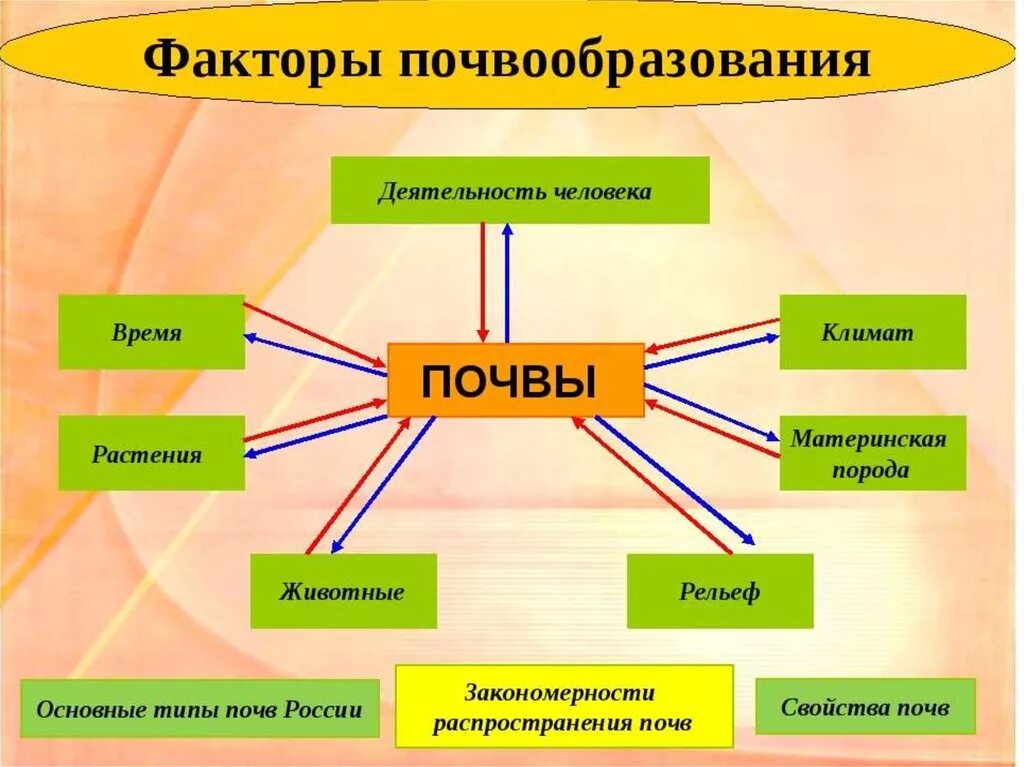 Факторы почвообразования

Деятельность человека

Время

Климат

ПОЧВЫ

Растения

Материнская порода

Животные

Рельеф

Основные типы почв России

Закономерности распространения почв

Свойства почв